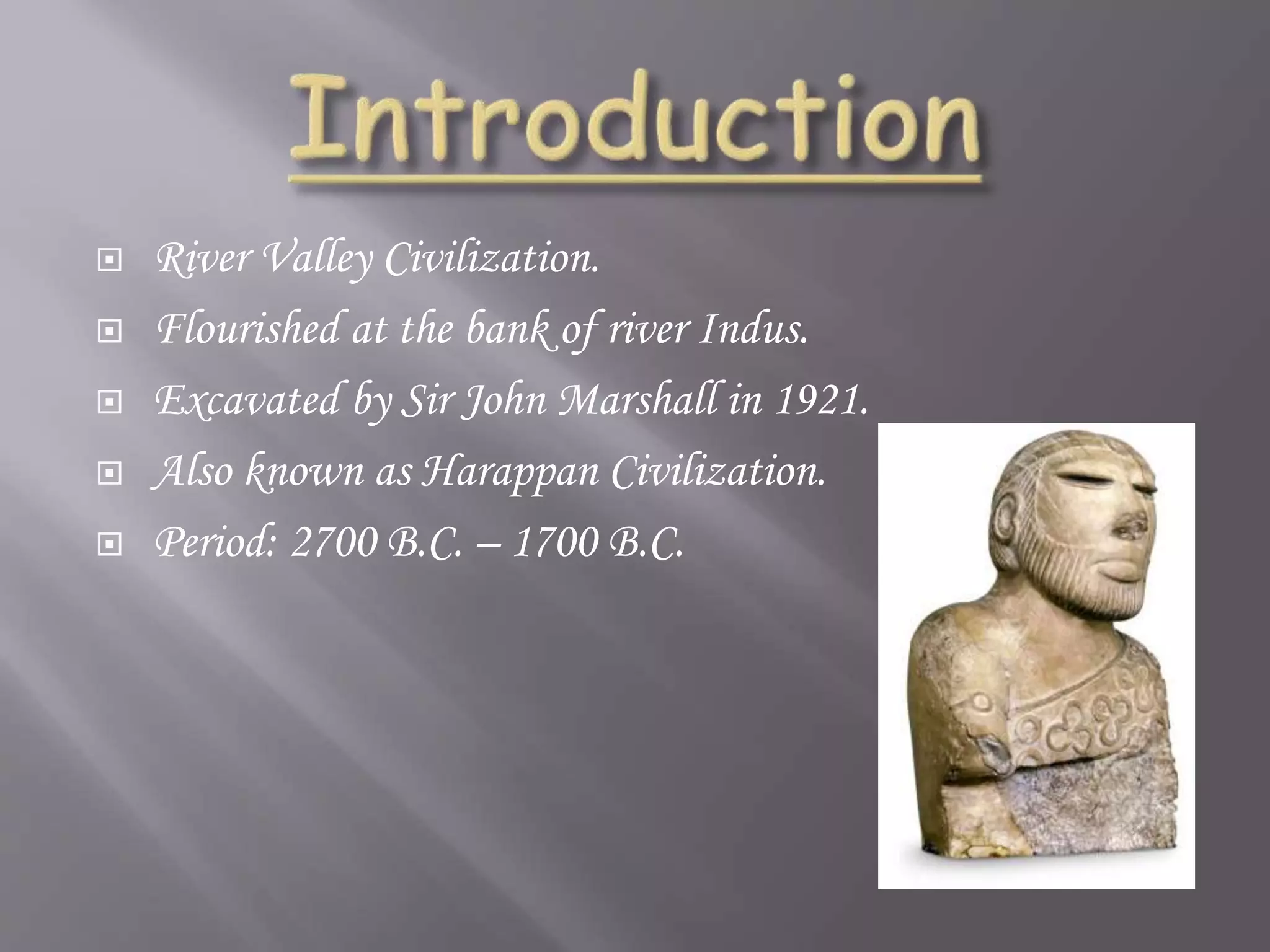 Introduction

River Valley Civilization.

Flourished at the bank of river Indus.

Excavated by Sir John Marshall in 1921.

Also known as Harappan Civilization.

Period: 2700 B.C. – 1700 B.C.